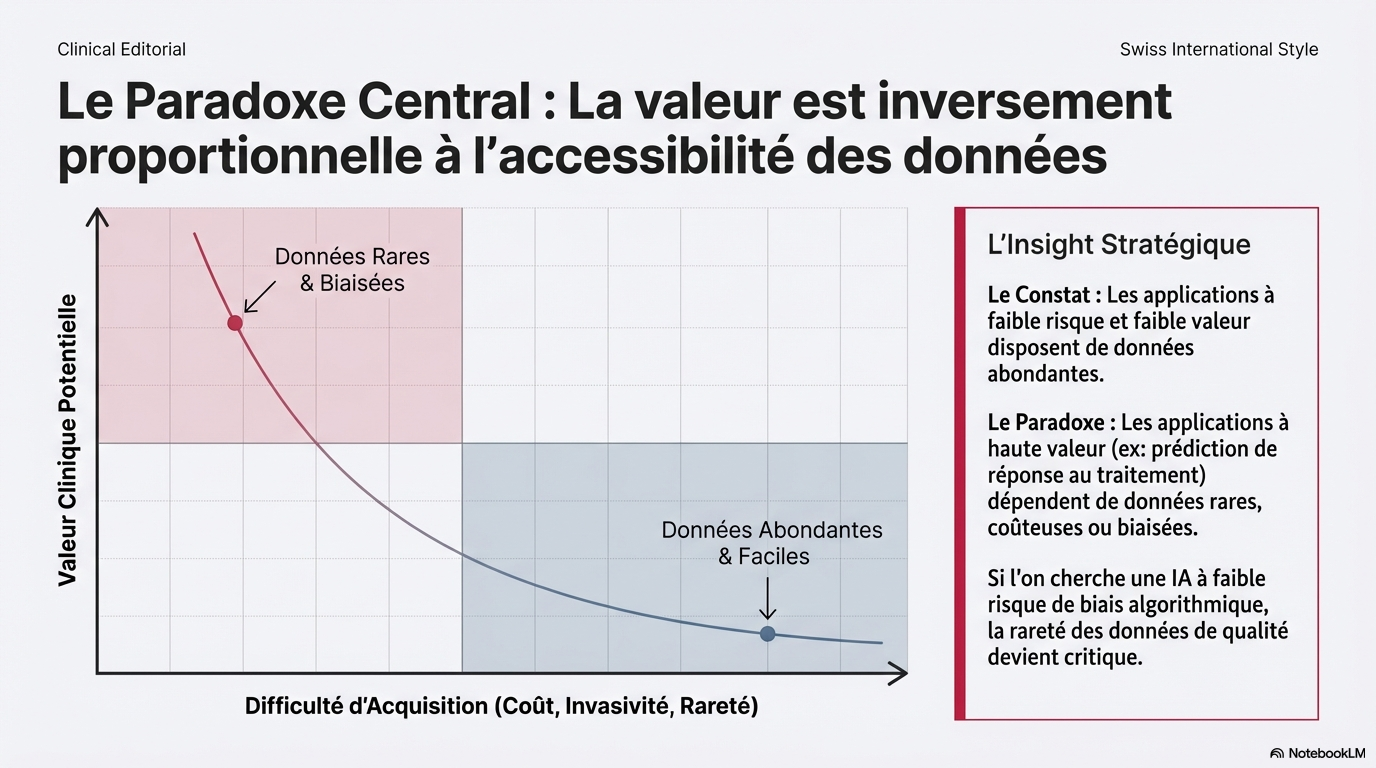 Clinical Editorial

Swiss International Style

Le Paradoxe Central : La valeur est inversement proportionnelle à l'accessibilité des données

Valeur Clinique Potentielle

Données Rares & Biaisées

Données Abondantes & Faciles

Difficulté d'Acquisition (Coût, Invasivité, Rareté)

L'Insight Stratégique

Le Constat : Les applications à faible risque et faible valeur disposent de données abondantes.

Le Paradoxe : Les applications à haute valeur (ex: prédiction de réponse au traitement) dépendent de données rares, coûteuses ou biaisées.

Si l'on cherche une IA à faible risque de biais algorithmique, la rareté des données de qualité devient critique.

NotebookLM